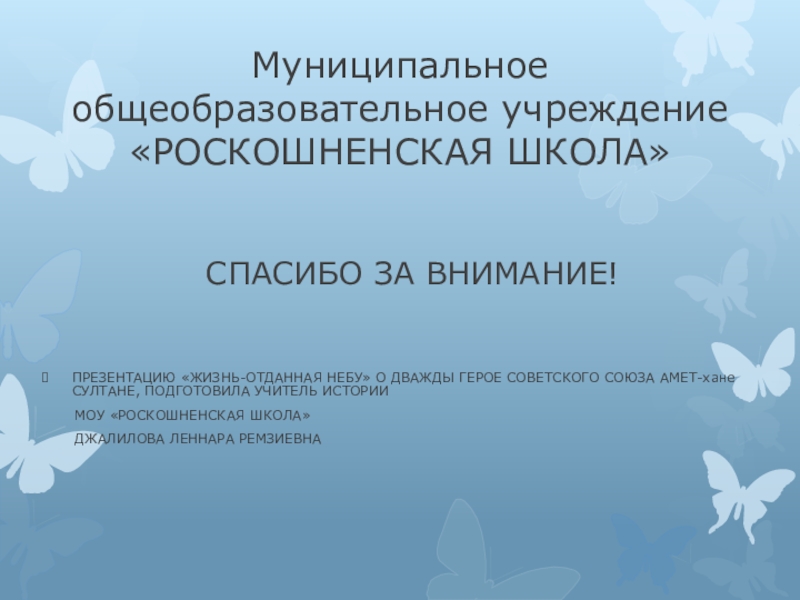 Муниципальное общеобразовательное учреждение «РОСКОШНЕНСКАЯ ШКОЛА»

СПАСИБО ЗА ВНИМАНИЕ!

ПРЕЗЕНТАЦИЮ «ЖИЗНЬ-ОТДАННАЯ НЕБУ» О ДВАЖДЫ ГЕРОЕ СОВЕТСКОГО СОЮЗА АМЕТ-хане СУЛТАНЕ, ПОДГОТОВИЛА УЧИТЕЛЬ ИСТОРИИ

МОУ «РОСКОШНЕНСКАЯ ШКОЛА»

ДЖАЛИЛОВА ЛЕННАРА РЕМЗИЕВНА